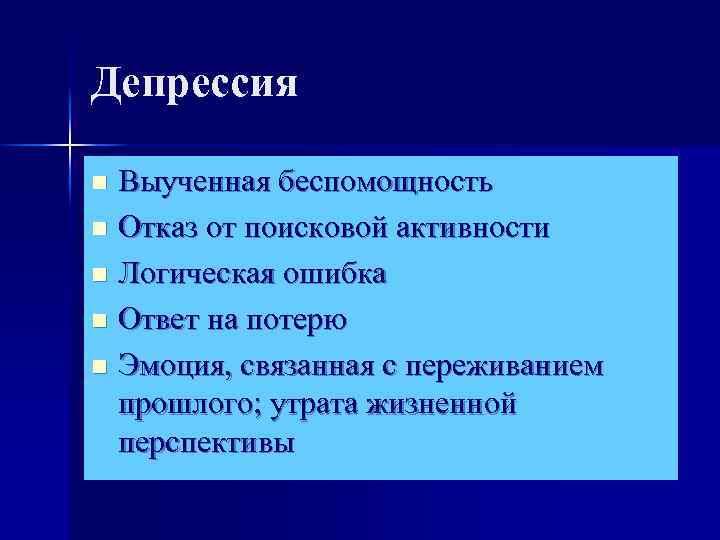 Депрессия

- Выученная беспомощность
- Отказ от поисковой активности
- Логическая ошибка
- Ответ на потерю
- Эмоция, связанная с переживанием прошлого; утрата жизненной перспективы